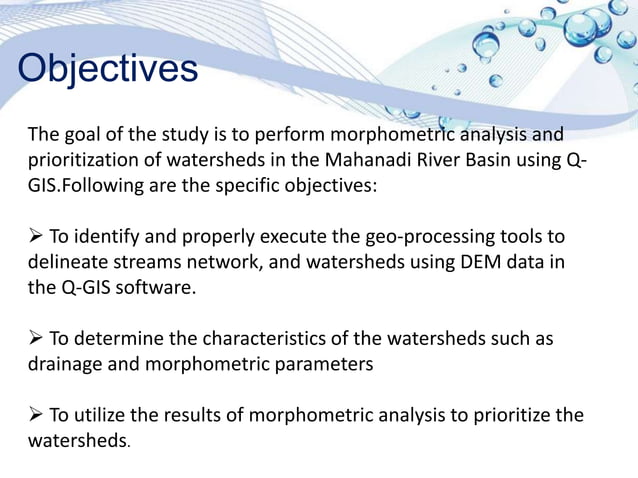 Objectives

The goal of the study is to perform morphometric analysis and prioritization of watersheds in the Mahanadi River Basin using Q-GIS.Following are the specific objectives:

➢ To identify and properly execute the geo-processing tools to delineate streams network, and watersheds using DEM data in the Q-GIS software.

➢ To determine the characteristics of the watersheds such as drainage and morphometric parameters

➢ To utilize the results of morphometric analysis to prioritize the watersheds.